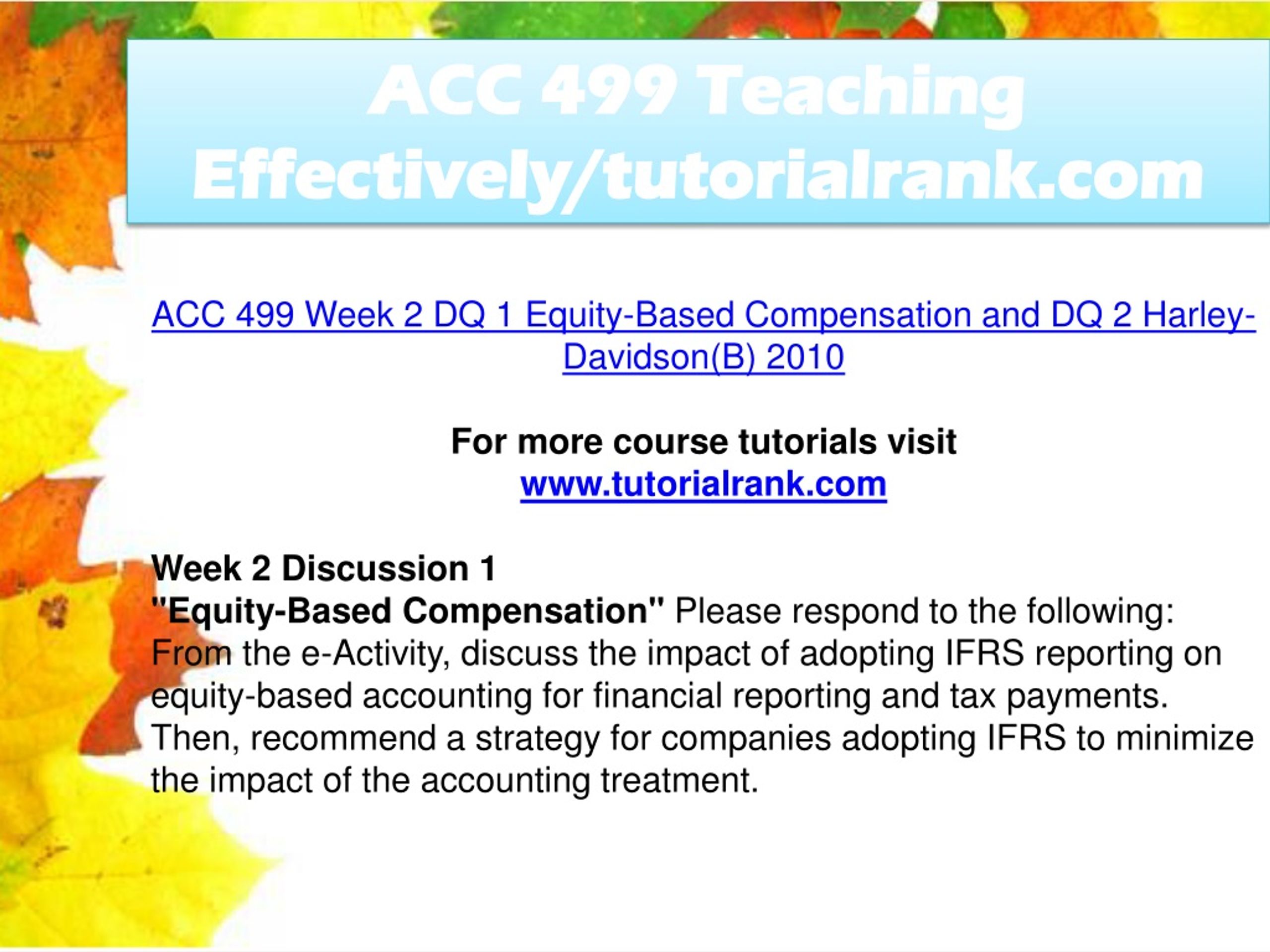 ACC 499 Teaching Effectively/tutorialrank.com

ACC 499 Week 2 DQ 1 Equity-Based Compensation and DQ 2 Harley-Davidson(B) 2010

For more course tutorials visit
www.tutorialrank.com

Week 2 Discussion 1
"Equity-Based Compensation" Please respond to the following:
From the e-Activity, discuss the impact of adopting IFRS reporting on equity-based accounting for financial reporting and tax payments. Then, recommend a strategy for companies adopting IFRS to minimize the impact of the accounting treatment.